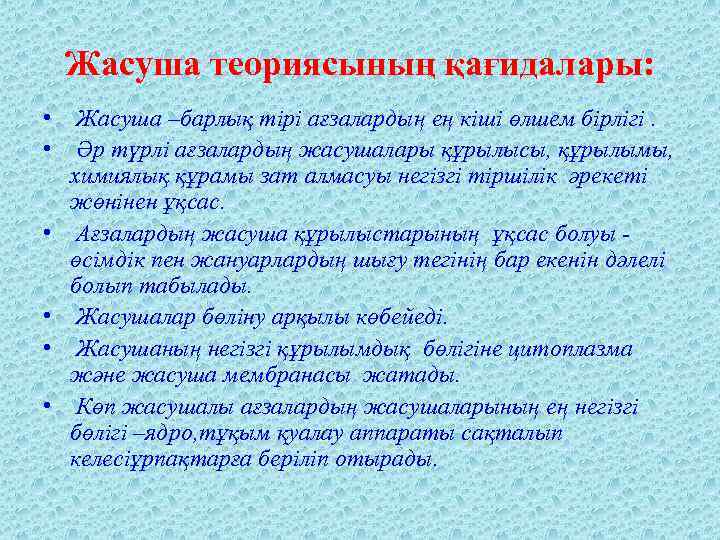 Жасуша теориясының қағидалары:

• Жасуша –барлық тірі ағзалардың ең кіші өлшем бірлігі .

• Әр түрлі ағзалардың жасушалары құрылысы, құрылымы, химиялық құрамы зат алмасуы негізгі тіршілік әрекеті жөнінен ұқсас.

• Ағзалардың жасуша құрылыстарының ұқсас болуы - өсімдік пен жануарлардың шығу тегінің бар екенін дәлелі болып табылады.

• Жасушалар бөліну арқылы көбейеді.

• Жасушаның негізгі құрылымдық бөлігіне цитоплазма және жасуша мембранасы жатады.

• Көп жасушалы ағзалардың жасушаларының ең негізгі бөлігі –ядро,тұқым қуалау аппараты сақталып келесіұрпақтарға беріліп отырады.